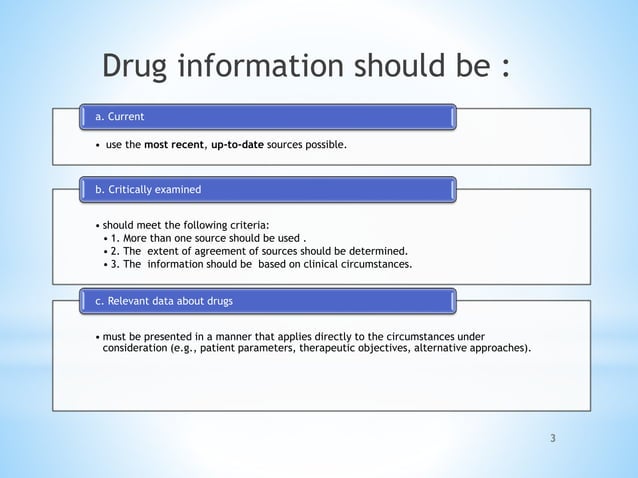 Drug information should be :

a. Current

• use the most recent, up-to-date sources possible.

b. Critically examined

• should meet the following criteria:
• 1. More than one source should be used .
• 2. The extent of agreement of sources should be determined.
• 3. The information should be based on clinical circumstances.

c. Relevant data about drugs

• must be presented in a manner that applies directly to the circumstances under consideration (e.g., patient parameters, therapeutic objectives, alternative approaches).

3